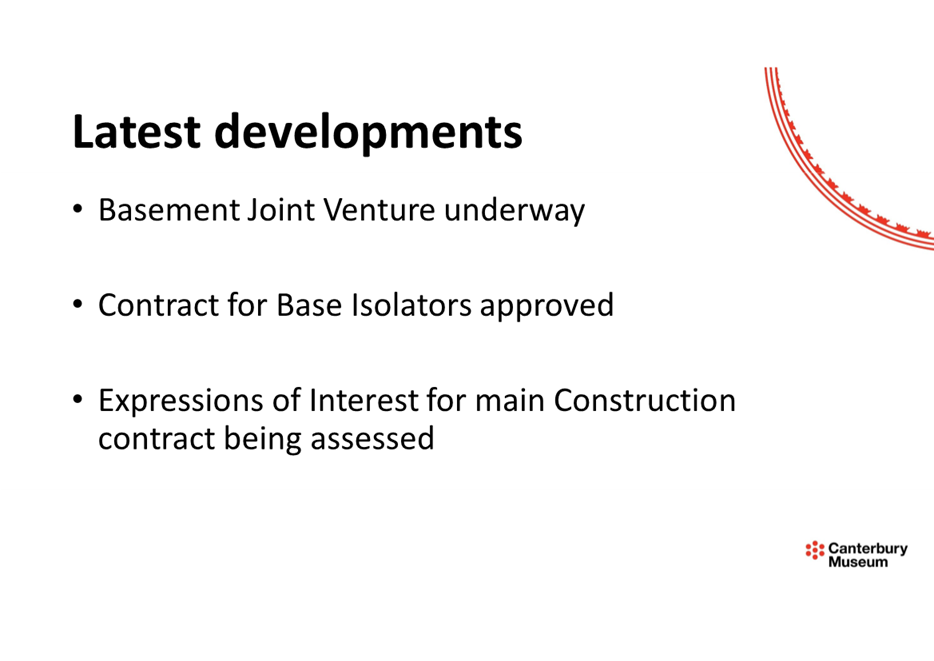 Latest developments

• Basement Joint Venture underway

• Contract for Base Isolators approved

• Expressions of Interest for main Construction contract being assessed

Canterbury Museum